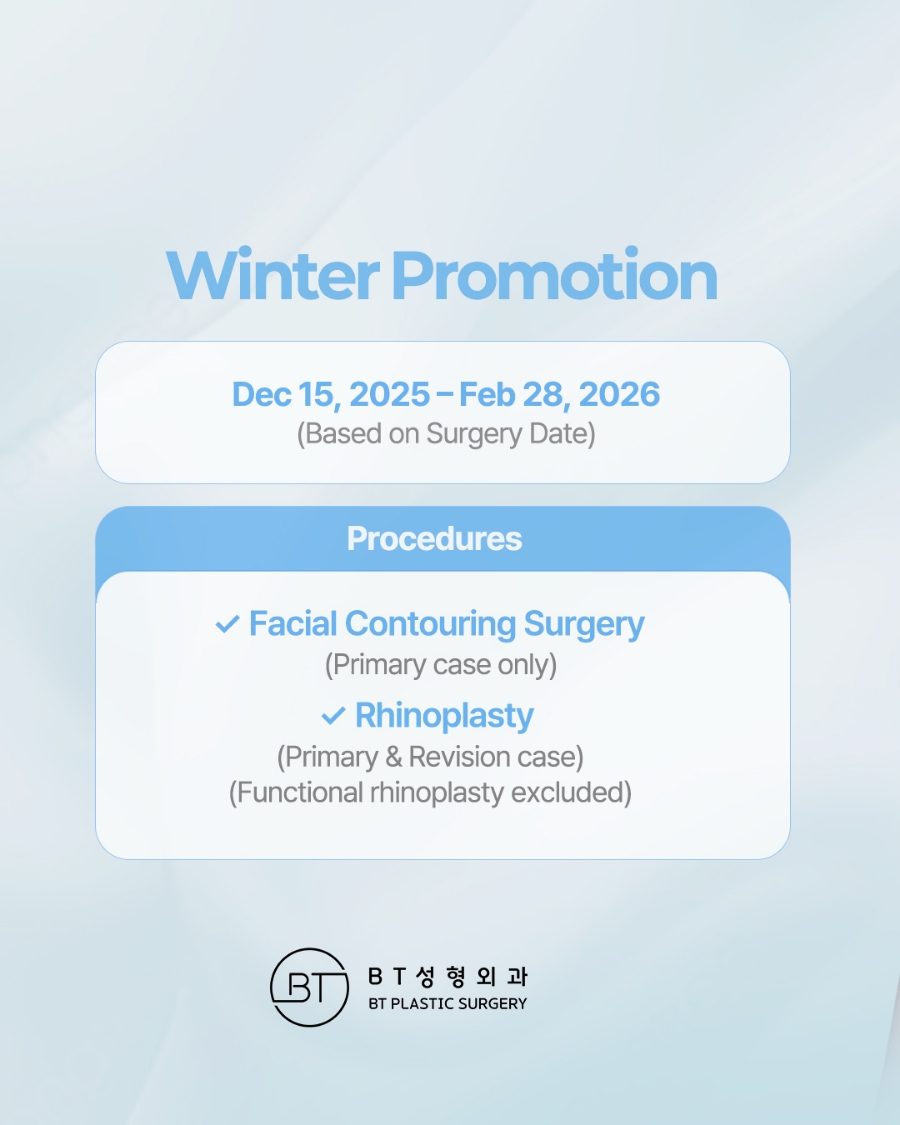 Winter Promotion

Dec 15, 2025 – Feb 28, 2026
(Based on Surgery Date)

Procedures

✓ Facial Contouring Surgery
(Primary case only)

✓ Rhinoplasty
(Primary & Revision case)
(Functional rhinoplasty excluded)

BT

BT성형외과
BT PLASTIC SURGERY